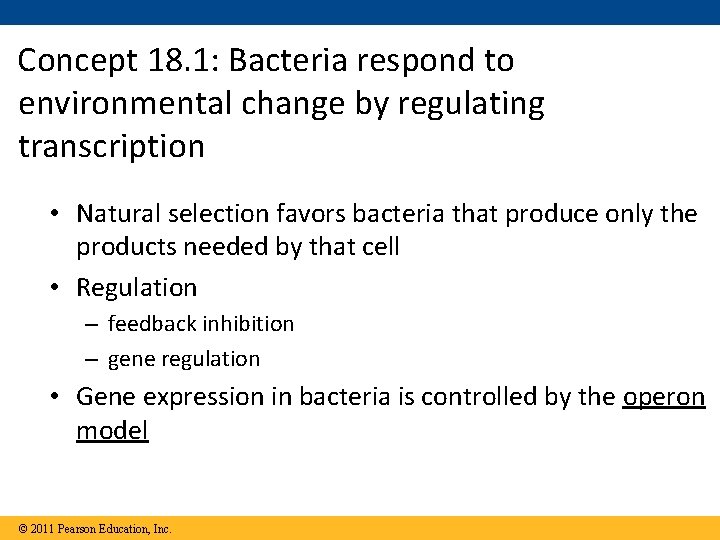 Concept 18.1: Bacteria respond to environmental change by regulating transcription

• Natural selection favors bacteria that produce only the products needed by that cell
• Regulation
– feedback inhibition
– gene regulation
• Gene expression in bacteria is controlled by the operon model

© 2011 Pearson Education, Inc.